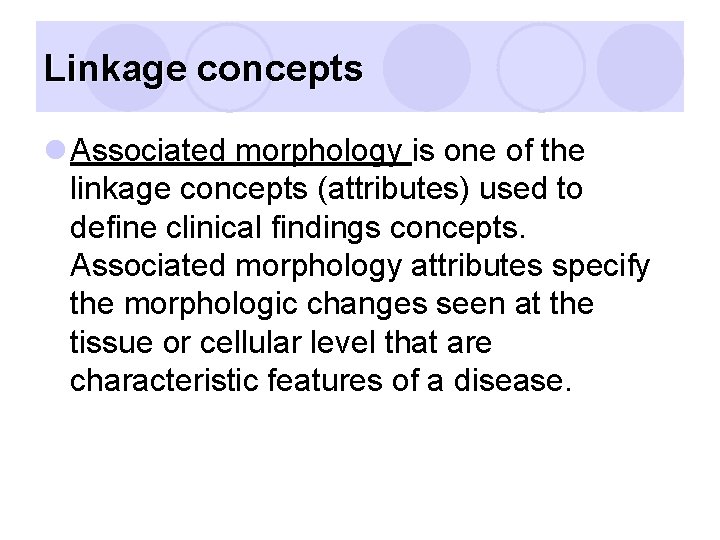 Linkage concepts

Associated morphology is one of the linkage concepts (attributes) used to define clinical findings concepts. Associated morphology attributes specify the morphologic changes seen at the tissue or cellular level that are characteristic features of a disease.